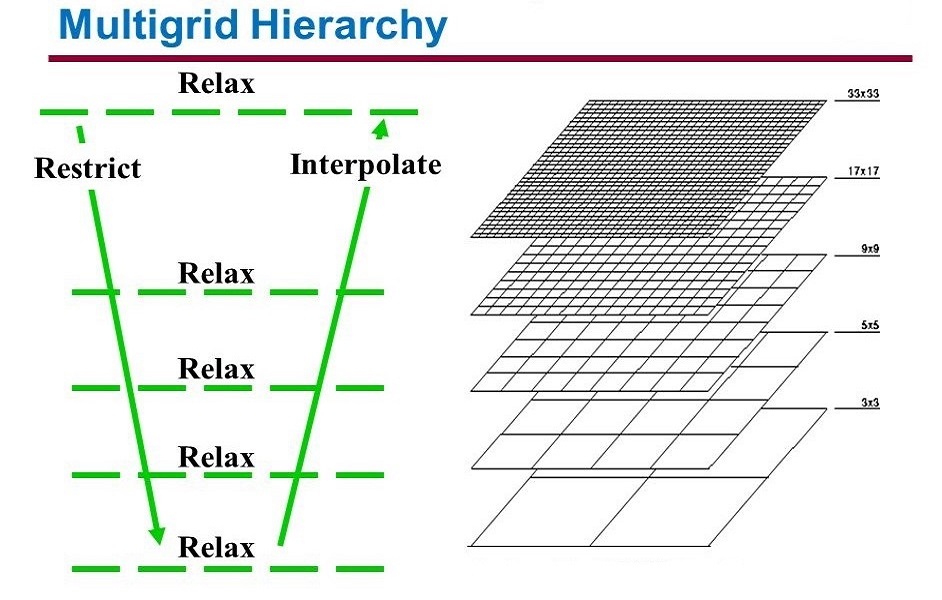 Multigrid Hierarchy

Relax

Restrict

Interpolate

Relax

Relax

Relax

Relax

33x33

17x17

9x9

5x5

3x3